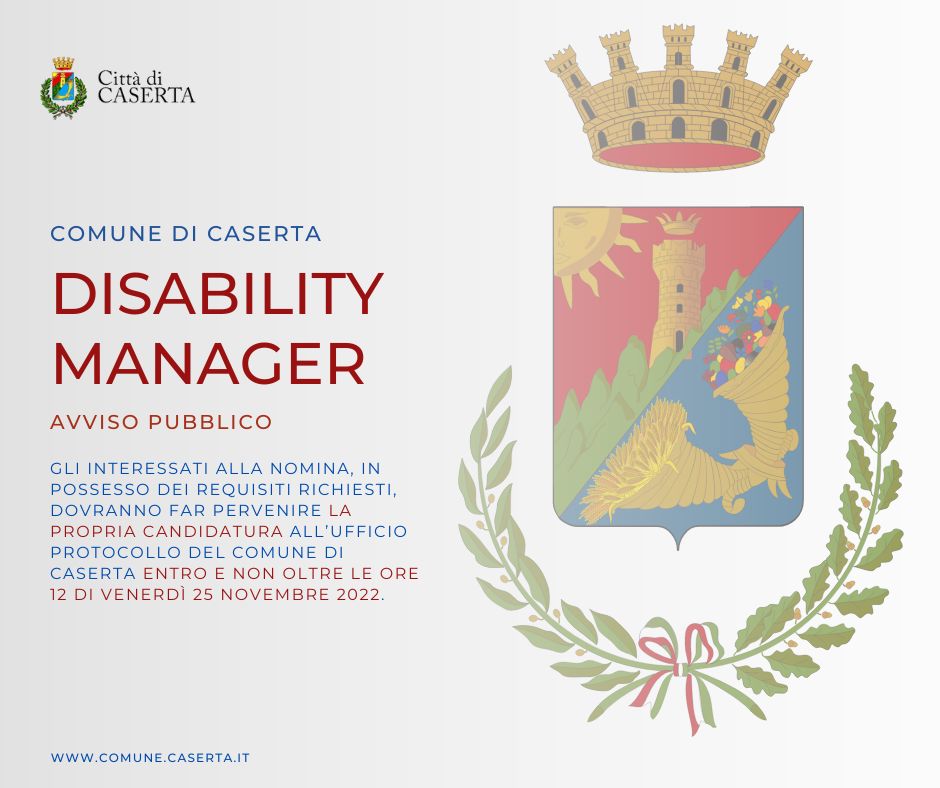 Città di
CASERTA

COMUNE DI CASERTA

DISABILITY MANAGER

AVVISO PUBBLICO

GLI INTERESSATI ALLA NOMINA, IN POSSESSO DEI REQUISITI RICHIESTI, DOVRANNO FAR PERVENIRE LA PROPRIA CANDIDATURA ALL'UFFICIO PROTOCOLLO DEL COMUNE DI CASERTA ENTRO E NON OLTRE LE ORE 12 DI VENERDÌ 25 NOVEMBRE 2022.

WWW.COMUNE.CASERTA.IT